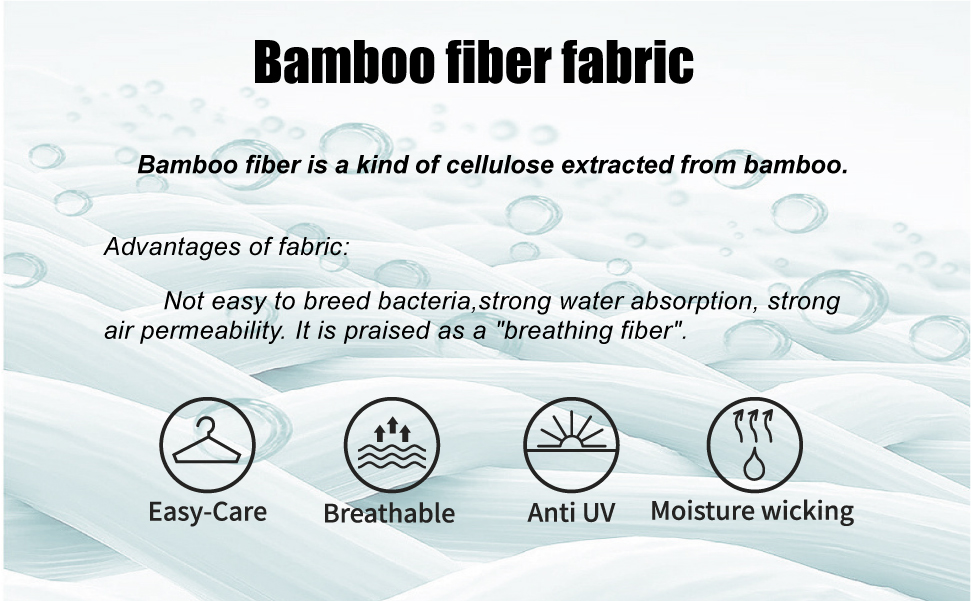 Bamboo fiber fabric

Bamboo fiber is a kind of cellulose extracted from bamboo.

Advantages of fabric:

Not easy to breed bacteria,strong water absorption, strong air permeability. It is praised as a "breathing fiber".

Easy-Care

Breathable

Anti UV

Moisture wicking